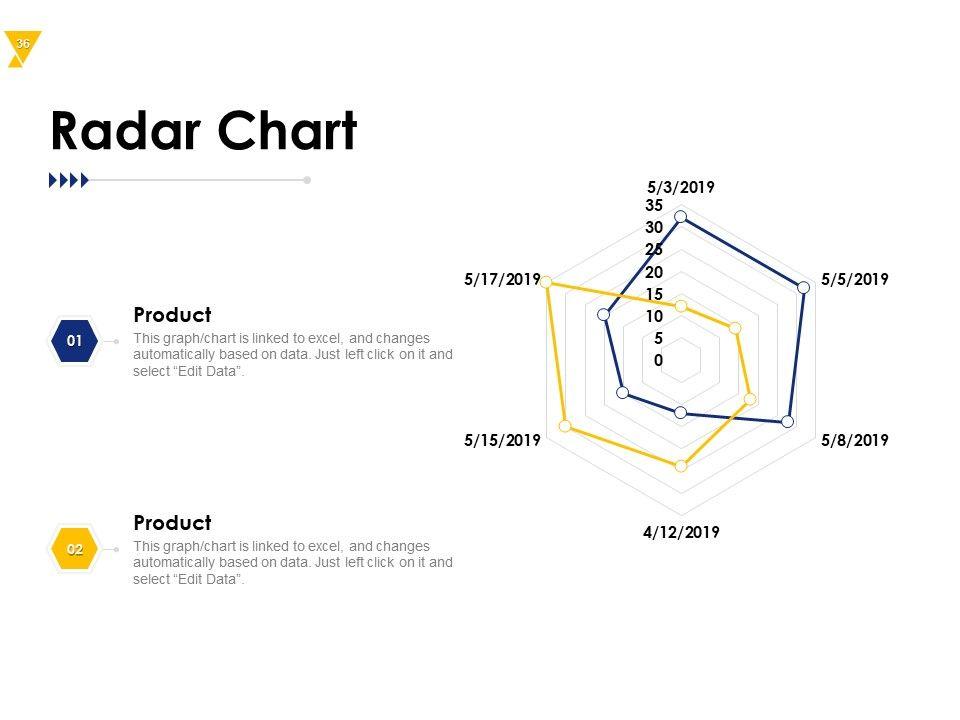 36

Radar Chart

01

Product

This graph/chart is linked to excel, and changes automatically based on data. Just left click on it and select “Edit Data”.

02

Product

This graph/chart is linked to excel, and changes automatically based on data. Just left click on it and select “Edit Data”.

5/3/2019
35
30
25
20
15
10
5
0
5/5/2019
5/8/2019
4/12/2019
5/15/2019
5/17/2019